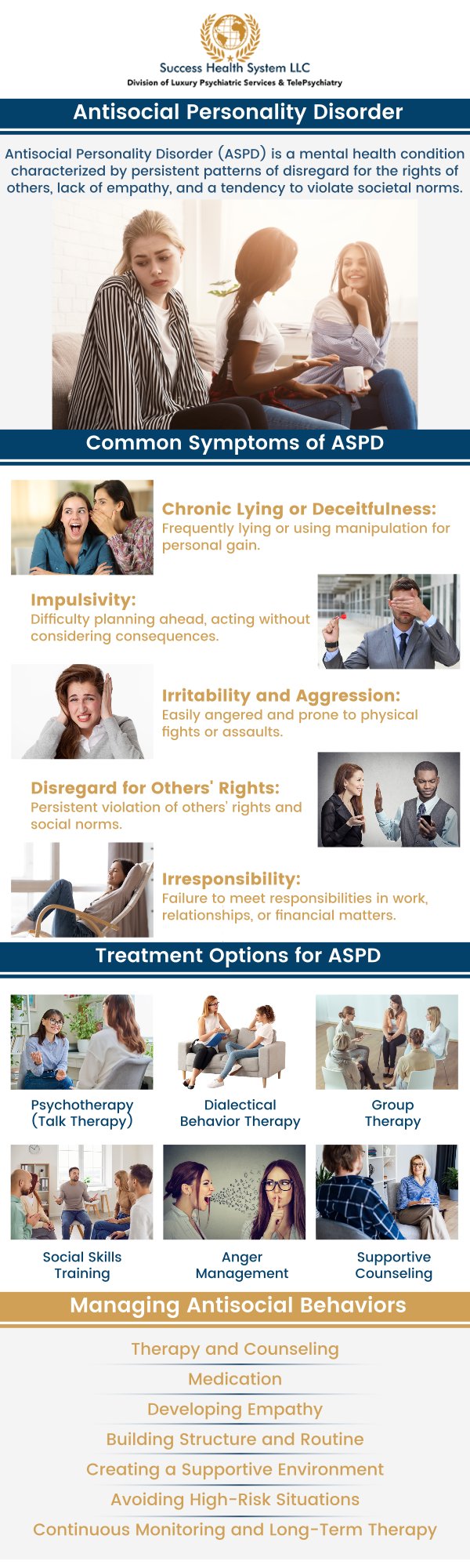 Success Health System LLC
Division of Luxury Psychiatric Services & TelePsychiatry

Antisocial Personality Disorder

Antisocial Personality Disorder (ASPD) is a mental health condition characterized by persistent patterns of disregard for the rights of others, lack of empathy, and a tendency to violate societal norms.

Common Symptoms of ASPD

Chronic Lying or Deceitfulness:
Frequently lying or using manipulation for personal gain.

Impulsivity:
Difficulty planning ahead, acting without considering consequences.

Irritability and Aggression:
Easily angered and prone to physical fights or assaults.

Disregard for Others' Rights:
Persistent violation of others' rights and social norms.

Irresponsibility:
Failure to meet responsibilities in work, relationships, or financial matters.

Treatment Options for ASPD

Psychotherapy (Talk Therapy)

Dialectical Behavior Therapy

Group Therapy

Social Skills Training

Anger Management

Supportive Counseling

Managing Antisocial Behaviors

Therapy and Counseling

Medication

Developing Empathy

Building Structure and Routine

Creating a Supportive Environment

Avoiding High-Risk Situations

Continuous Monitoring and Long-Term Therapy